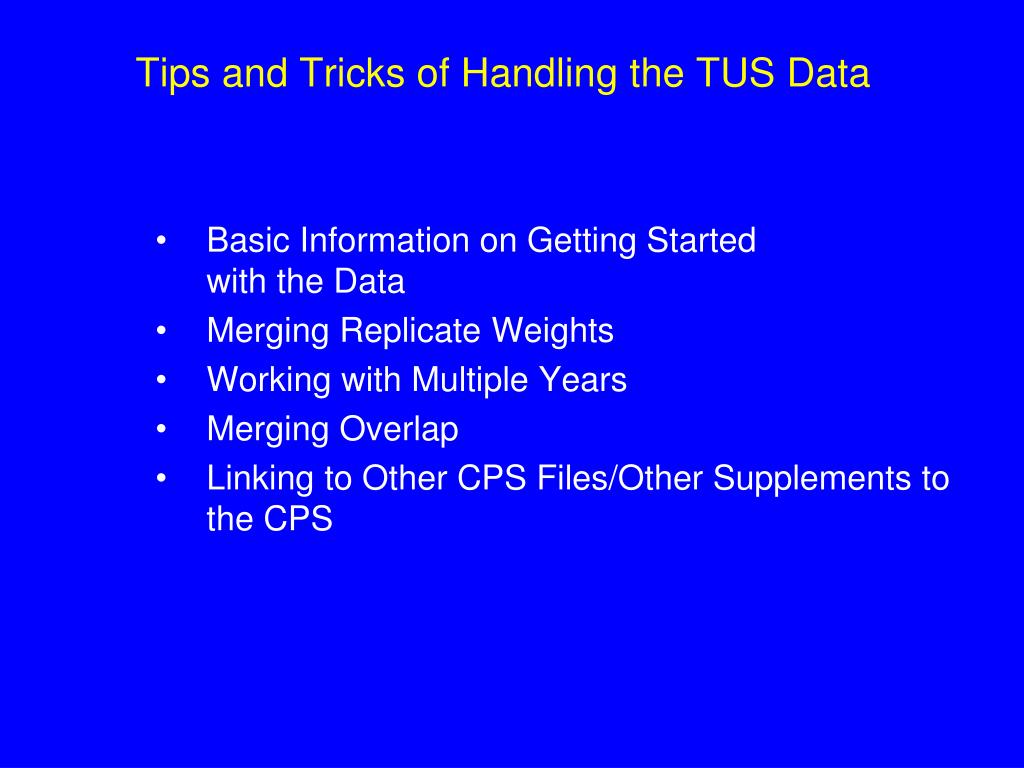 Tips and Tricks of Handling the TUS Data

• Basic Information on Getting Started with the Data
• Merging Replicate Weights
• Working with Multiple Years
• Merging Overlap
• Linking to Other CPS Files/Other Supplements to the CPS